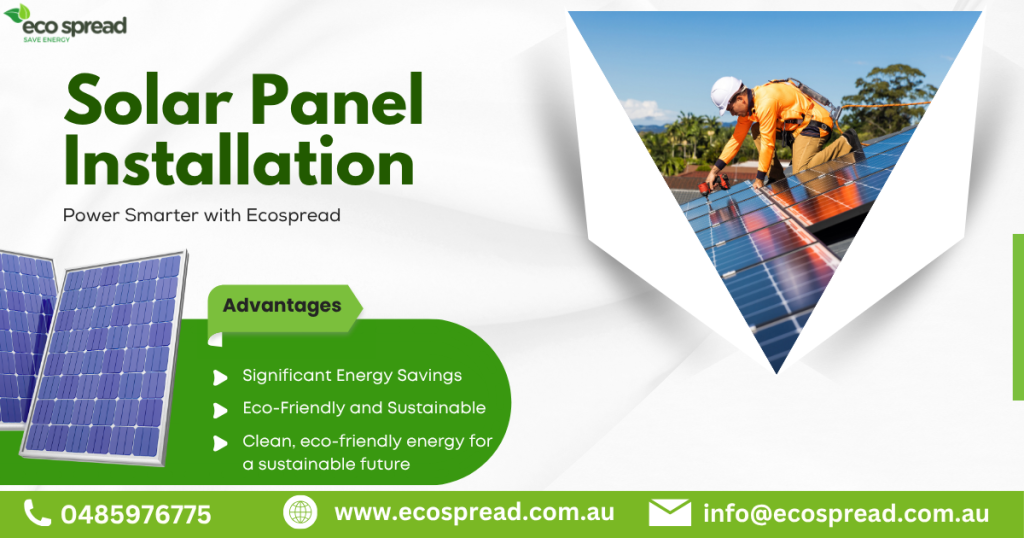 eco spread
SAVE ENERGY

Solar Panel Installation

Power Smarter with Ecospread

Advantages

Significant Energy Savings

Eco-Friendly and Sustainable

Clean, eco-friendly energy for a sustainable future

0485976775

www.ecospread.com.au

info@ecospread.com.au